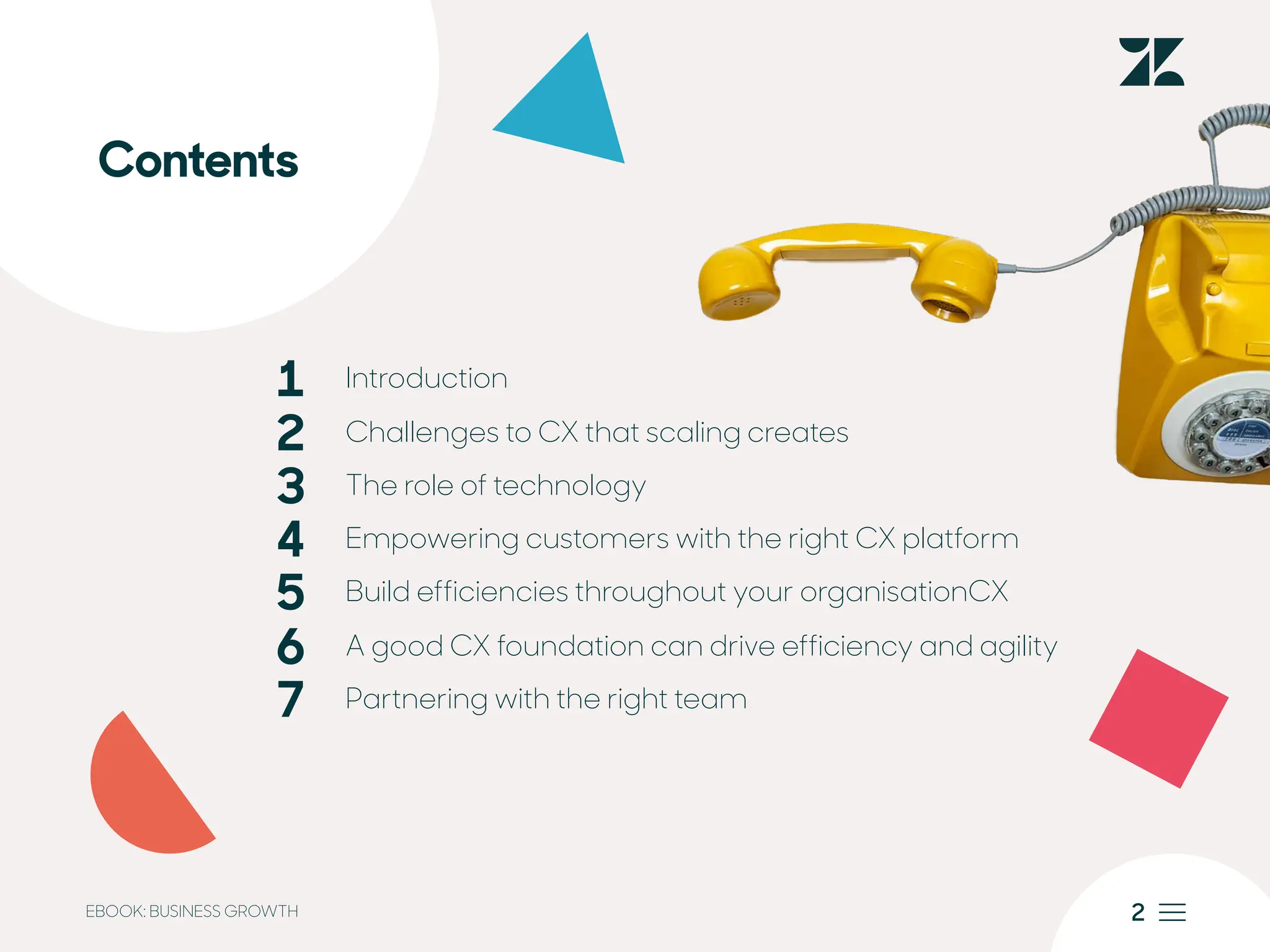 Contents

1 Introduction
2 Challenges to CX that scaling creates
3 The role of technology
4 Empowering customers with the right CX platform
5 Build efficiencies throughout your organisationCX
6 A good CX foundation can drive efficiency and agility
7 Partnering with the right team

EBOOK: BUSINESS GROWTH

2